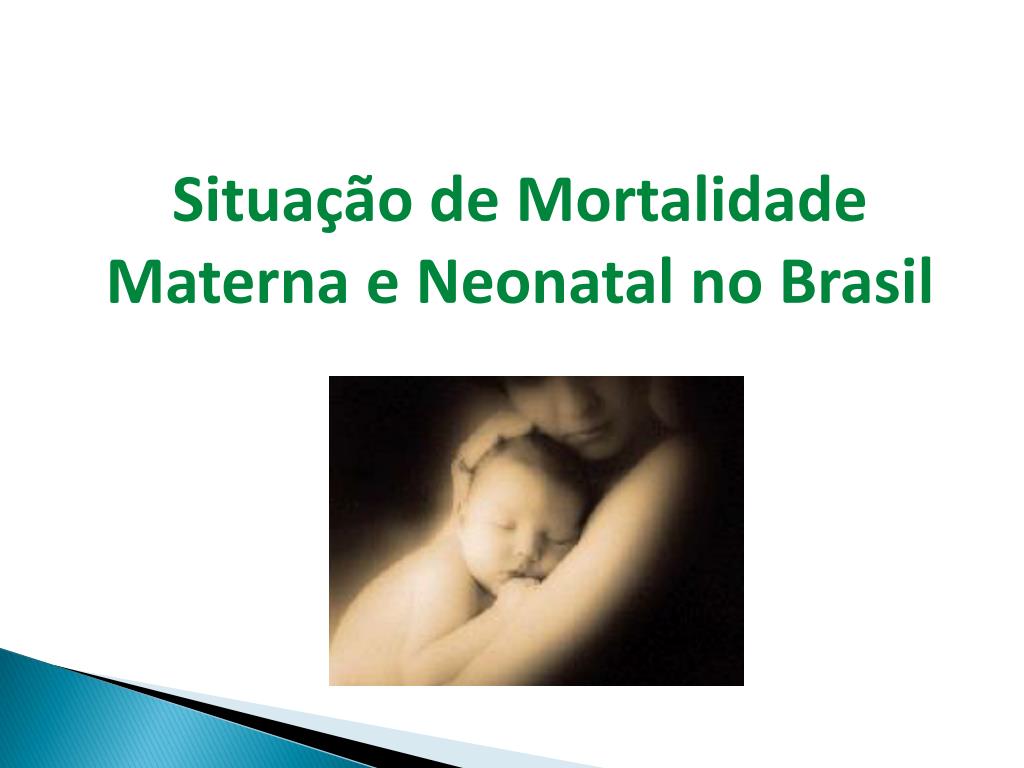 Situação de Mortalidade Materna e Neonatal no Brasil